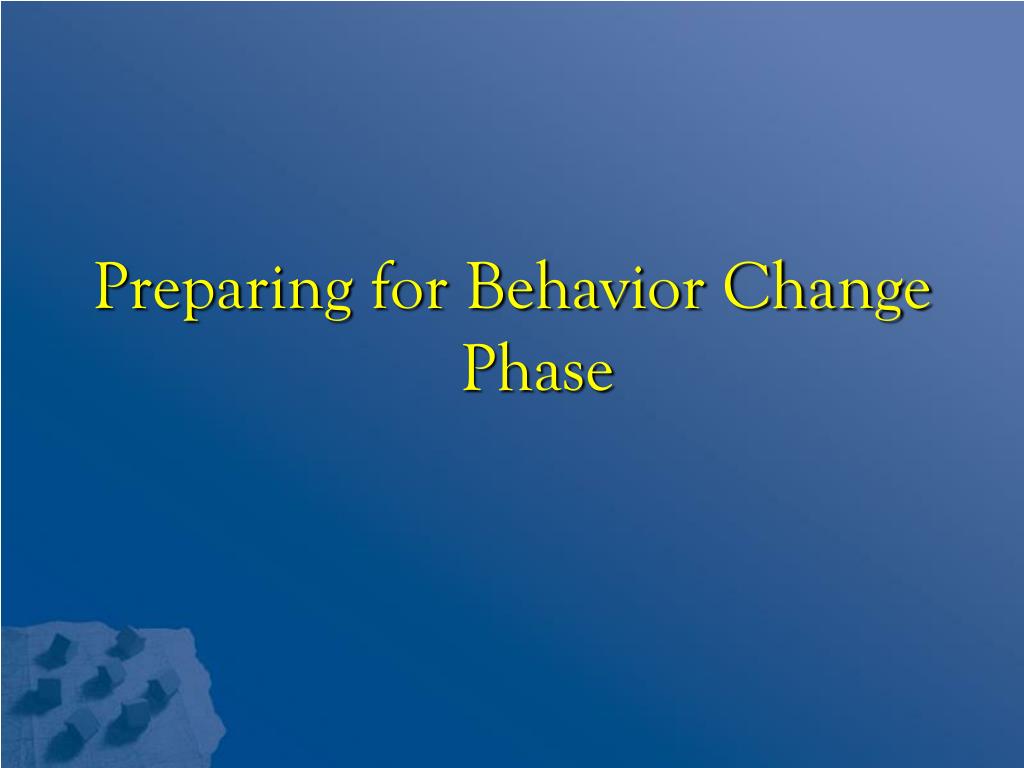 Preparing for Behavior Change Phase